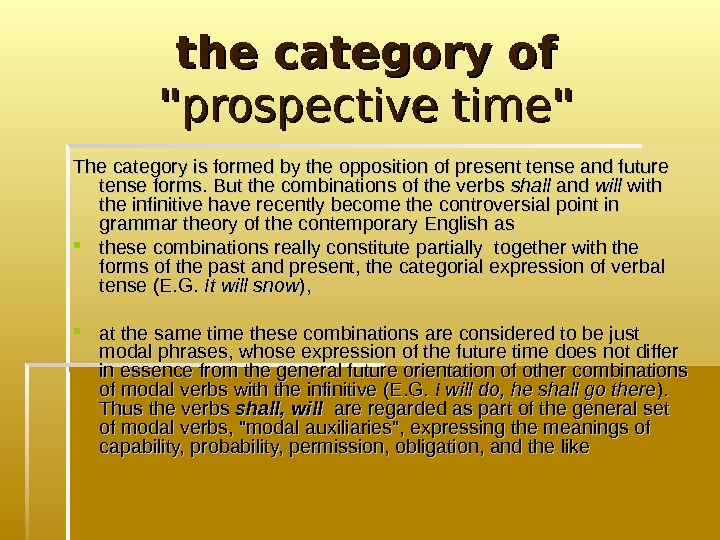 the category of "prospective time"

The category is formed by the opposition of present tense and future tense forms. But the combinations of the verbs shall and will with the infinitive have recently become the controversial point in grammar theory of the contemporary English as

these combinations really constitute partially together with the forms of the past and present, the categorial expression of verbal tense (E.G. It will snow),

at the same time these combinations are considered to be just modal phrases, whose expression of the future time does not differ in essence from the general future orientation of other combinations of modal verbs with the infinitive (E.G. I will do, he shall go there). Thus the verbs shall, will are regarded as part of the general set of modal verbs, "modal auxiliaries", expressing the meanings of capability, probability, permission, obligation, and the like